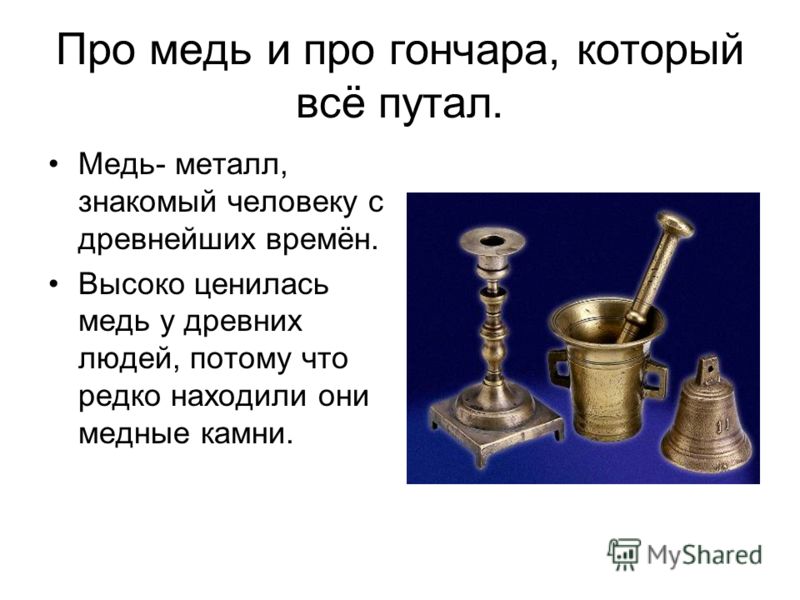 Про медь и про гончара, который всё путал.

• Медь- металл, знакомый человеку с древнейших времён.
• Высоко ценилась медь у древних людей, потому что редко находили они медные камни.

MyShared